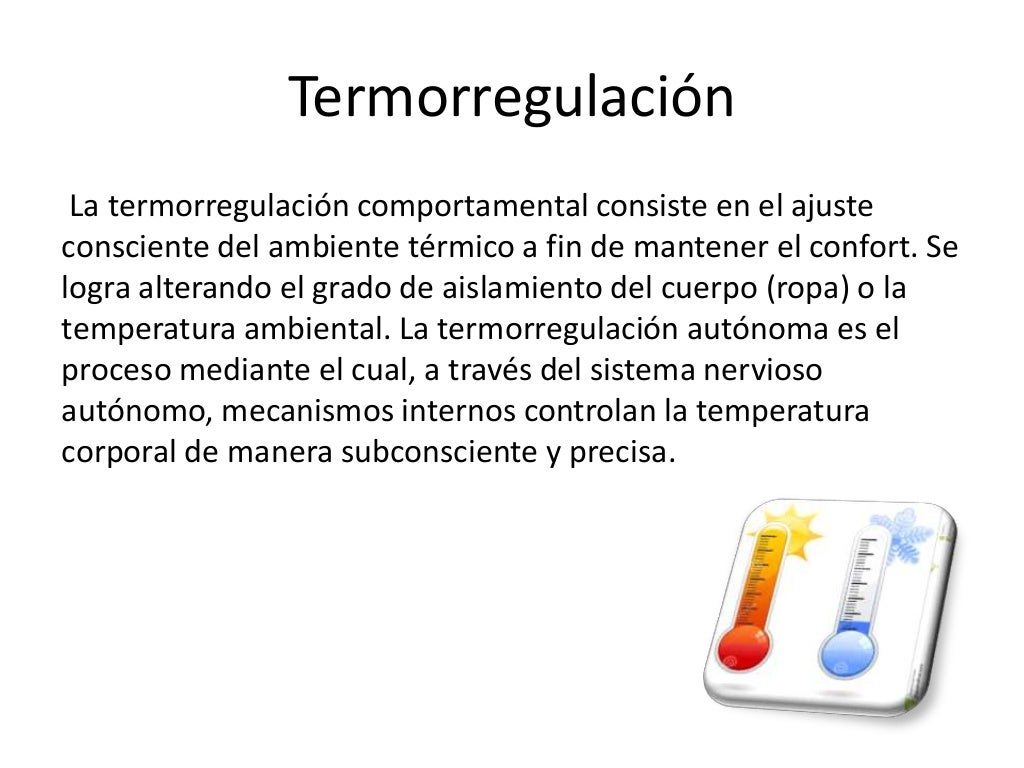 Termorregulación

La termorregulación comportamental consiste en el ajuste consciente del ambiente térmico a fin de mantener el confort. Se logra alterando el grado de aislamiento del cuerpo (ropa) o la temperatura ambiental. La termorregulación autónoma es el proceso mediante el cual, a través del sistema nervioso autónomo, mecanismos internos controlan la temperatura corporal de manera subconsciente y precisa.